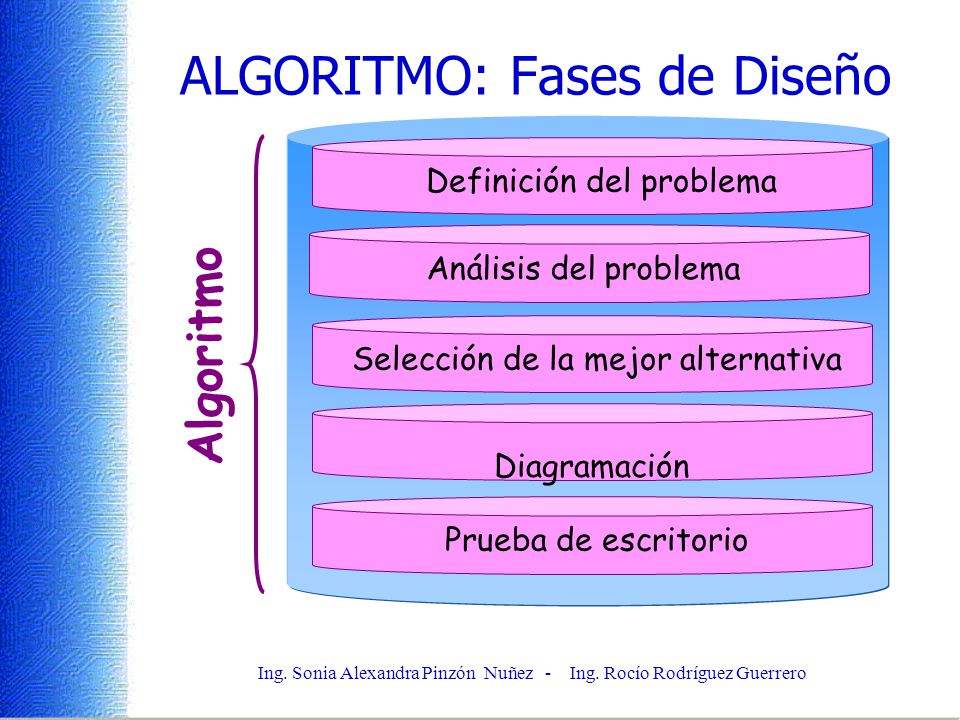 ALGORITMO: Fases de Diseño

Algoritmo

Definición del problema

Análisis del problema

Selección de la mejor alternativa

Diagramación

Prueba de escritorio

Ing. Sonia Alexandra Pinzón Nuñez - Ing. Rocío Rodríguez Guerrero